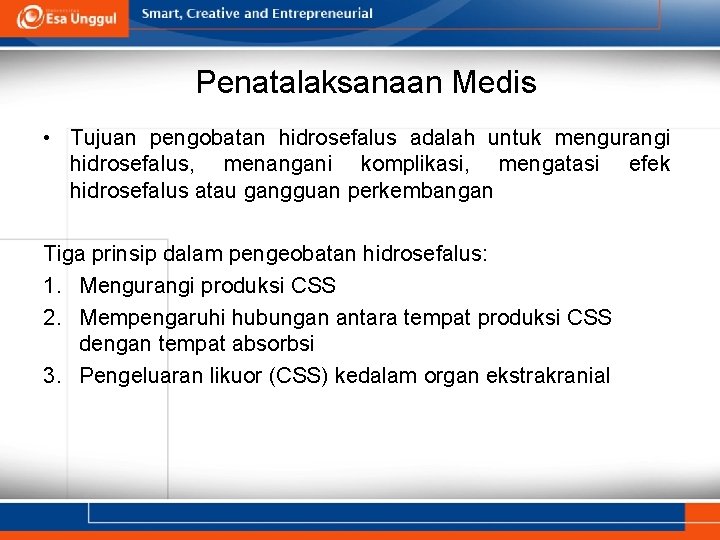 Esa Unggul

Smart, Creative and Entrepreneurial

Penatalaksanaan Medis

• Tujuan pengobatan hidrosefalus adalah untuk mengurangi hidrosefalus, menangani komplikasi, mengatasi efek hidrosefalus atau gangguan perkembangan

Tiga prinsip dalam pengeobatan hidrosefalus:
1. Mengurangi produksi CSS
2. Mempengaruhi hubungan antara tempat produksi CSS dengan tempat absorbsi
3. Pengeluaran likuor (CSS) kedalam organ ekstrakranial